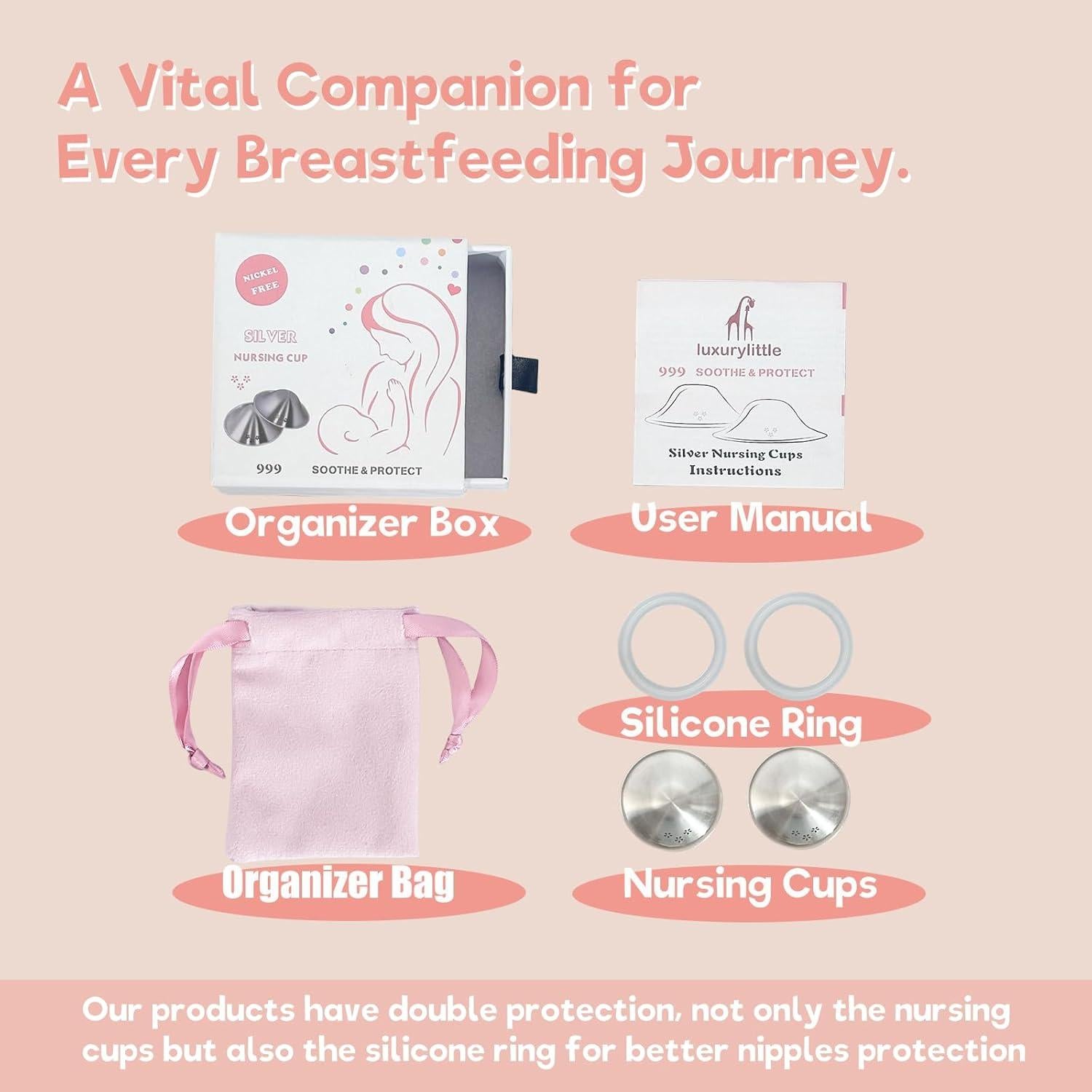 A Vital Companion for Every Breastfeeding Journey.

NICKEL FREE

SILVER NURSING CUP

999 SOOTHE & PROTECT

Organizer Box

luxurylittle

999 SOOTHE & PROTECT

Silver Nursing Cups Instructions

User Manual

Organizer Bag

Silicone Ring

Nursing Cups

Our products have double protection, not only the nursing cups but also the silicone ring for better nipples protection